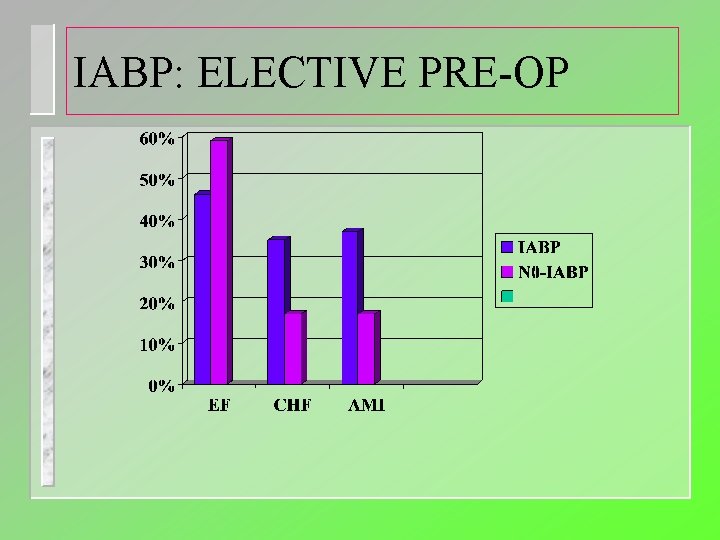 IABP: ELECTIVE PRE-OP

60%
50%
40%
30%
20%
10%
0%

EF
CHF
AMI

IABP
N0-IABP